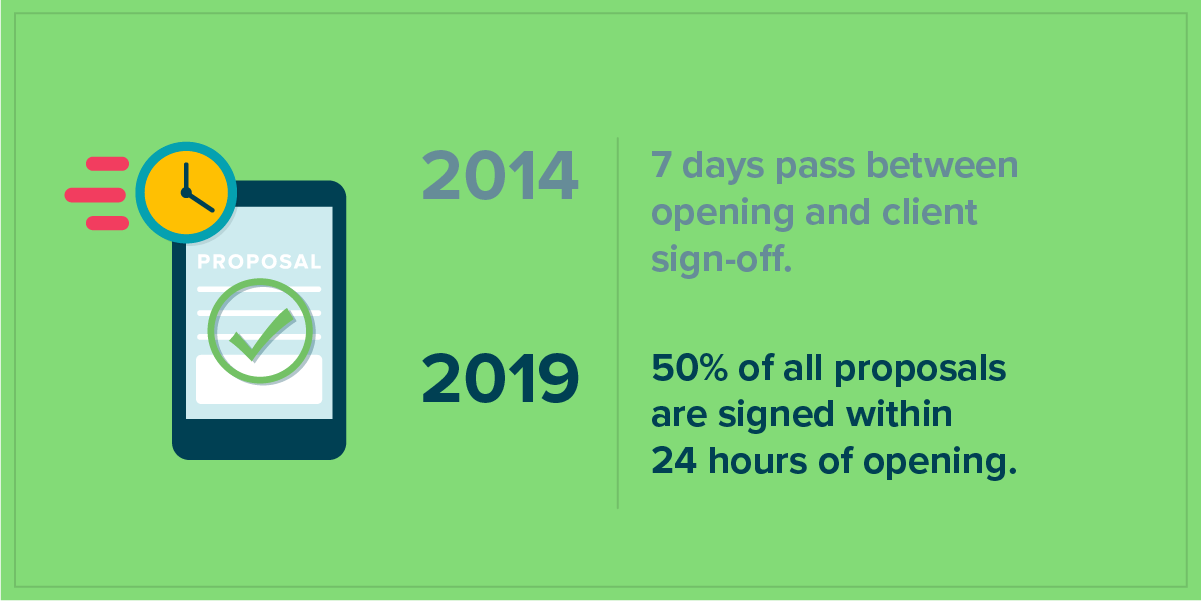 PROPOSAL

2014

7 days pass between opening and client sign-off.

2019

50% of all proposals are signed within 24 hours of opening.